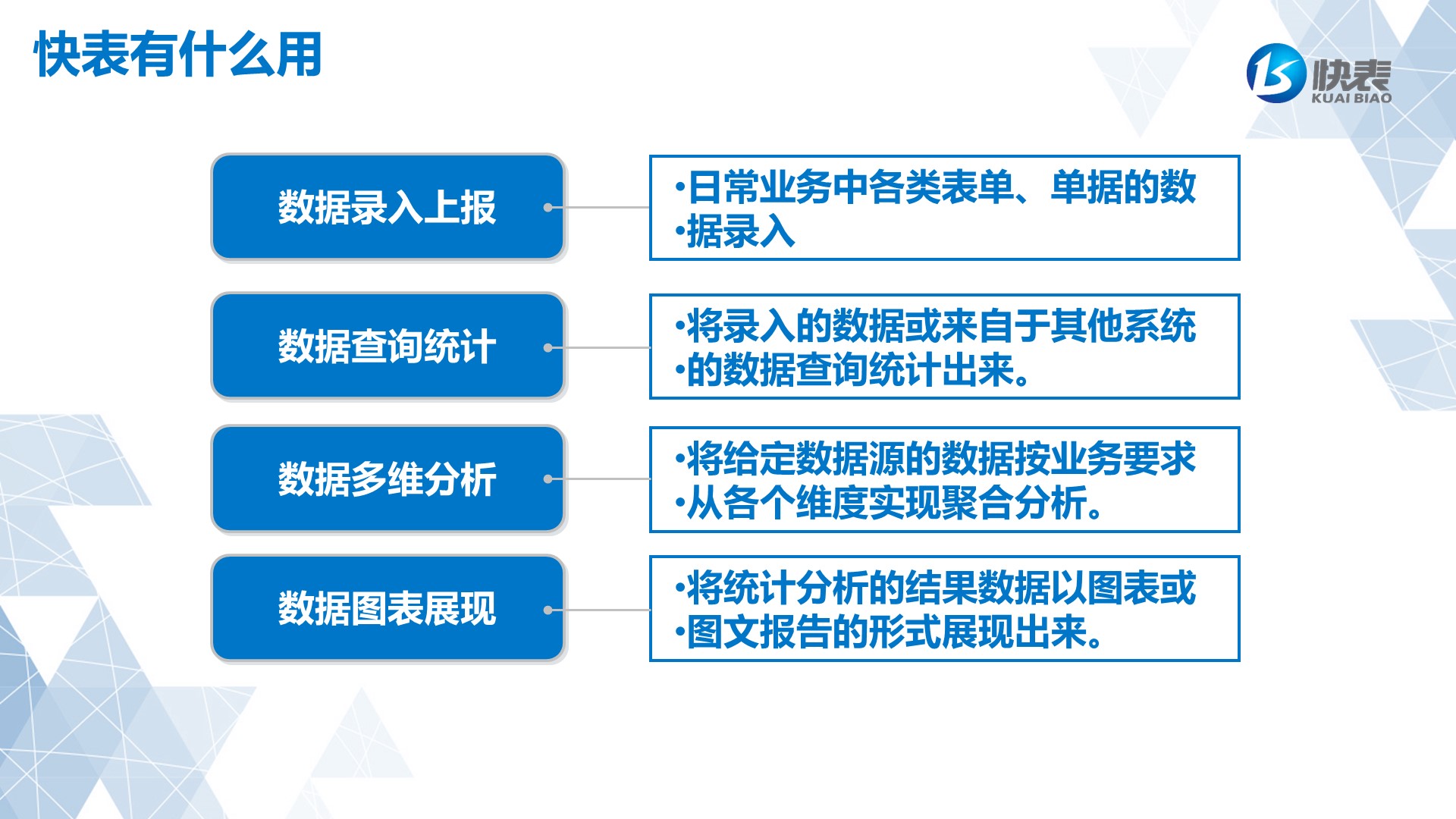 快表有什么用

快表
KUAI BIAO

数据录入上报

•日常业务中各类表单、单据的数
•据录入

数据查询统计

•将录入的数据或来自于其他系统
•的数据查询统计出来。

数据多维分析

•将给定数据源的数据按业务要求
•从各个维度实现聚合分析。

数据图表展现

•将统计分析的结果数据以图表或
•图文报告的形式展现出来。